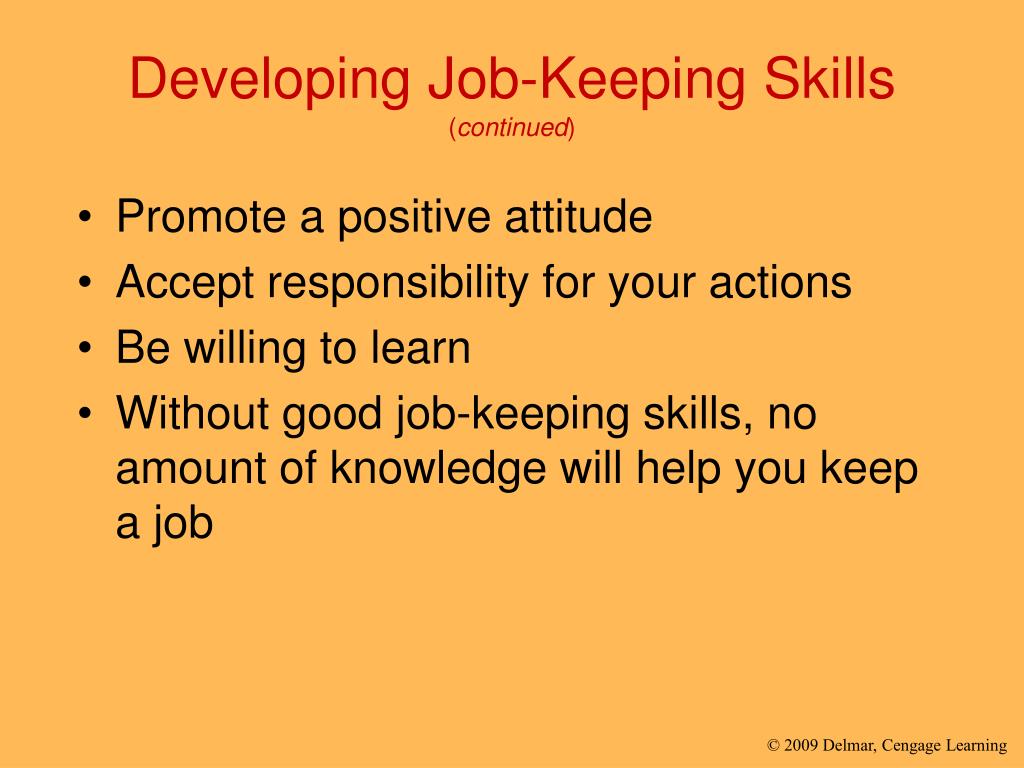 Developing Job-Keeping Skills
(continued)

• Promote a positive attitude
• Accept responsibility for your actions
• Be willing to learn
• Without good job-keeping skills, no amount of knowledge will help you keep a job

© 2009 Delmar, Cengage Learning